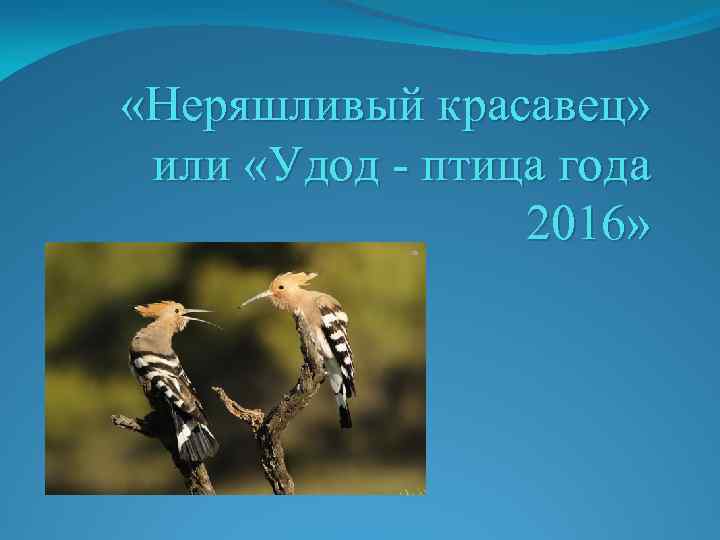 «Неряшливый красавец» или «Удод - птица года 2016»